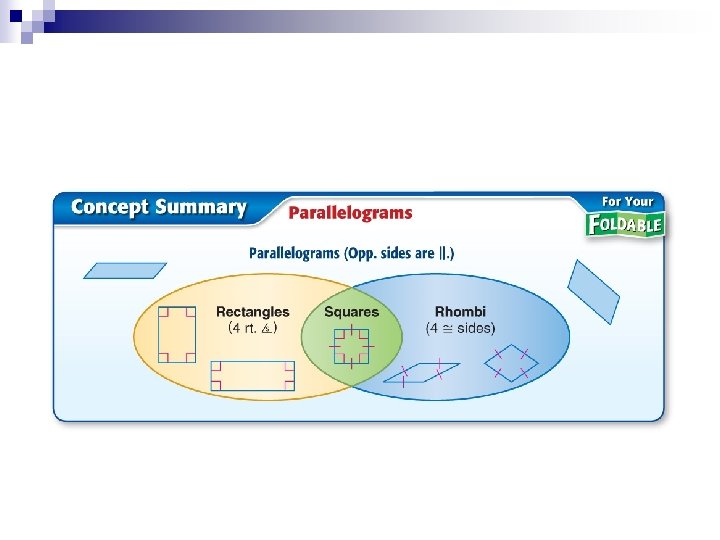 Concept Summary Parallelograms

For Your FOLDABLE

Parallelograms (Opp. sides are $\parallel$.)

Rectangles (4 rt. $\angle$s)

Squares

Rhombi (4 $\cong$ sides)